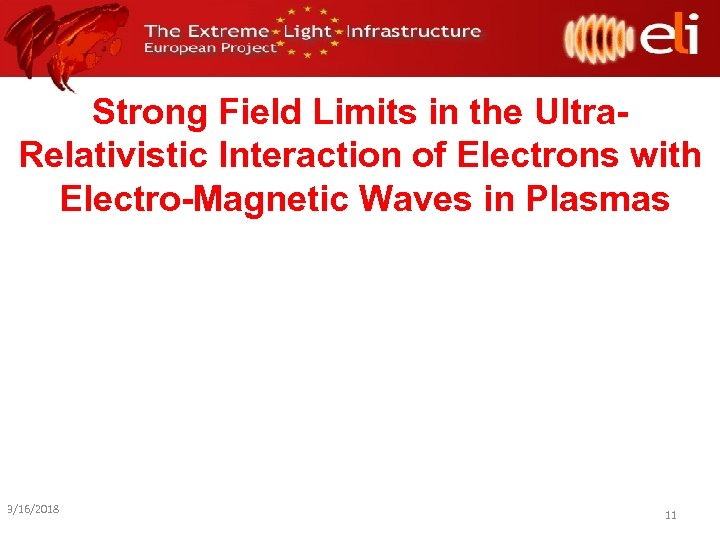 The Extreme Light Infrastructure
European Project

eli

Strong Field Limits in the Ultra-Relativistic Interaction of Electrons with Electro-Magnetic Waves in Plasmas

3/16/2018

11